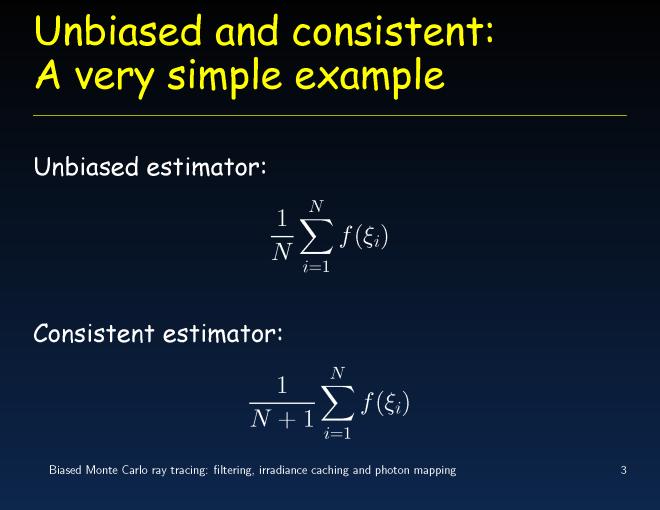 Unbiased and consistent:
A very simple example

Unbiased estimator:

$\frac{1}{N}\sum_{i=1}^{N} f(\xi_i)$

Consistent estimator:

$\frac{1}{N+1}\sum_{i=1}^{N} f(\xi_i)$

Biased Monte Carlo ray tracing: filtering, irradiance caching and photon mapping

3